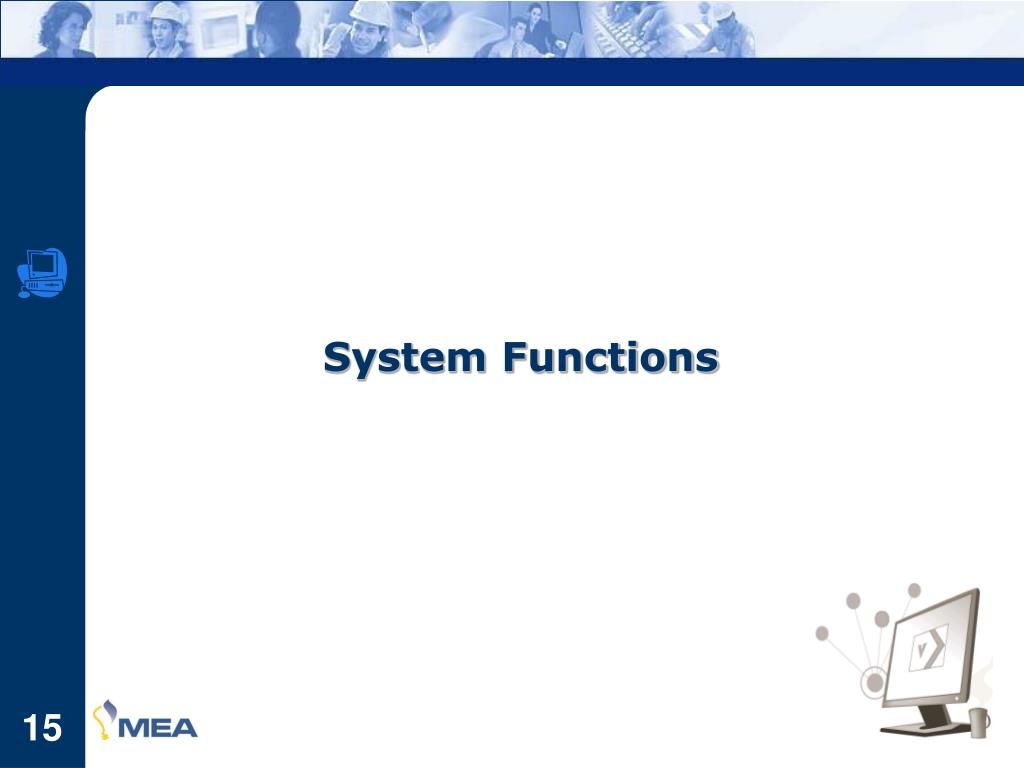 System Functions

15

MEA